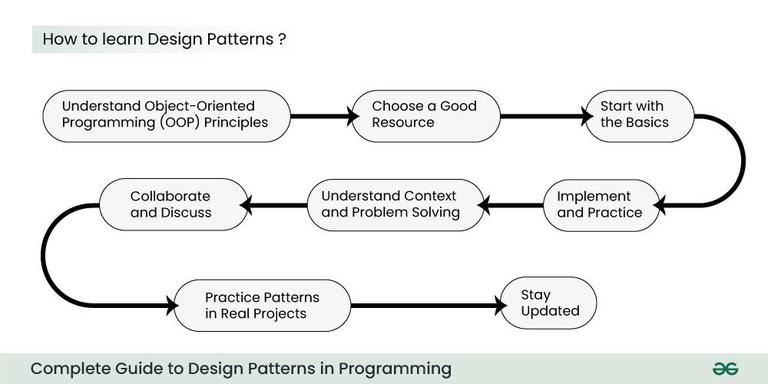 How to learn Design Patterns ?

Understand Object-Oriented Programming (OOP) Principles

Choose a Good Resource

Start with the Basics

Implement and Practice

Understand Context and Problem Solving

Collaborate and Discuss

Practice Patterns in Real Projects

Stay Updated

Complete Guide to Design Patterns in Programming